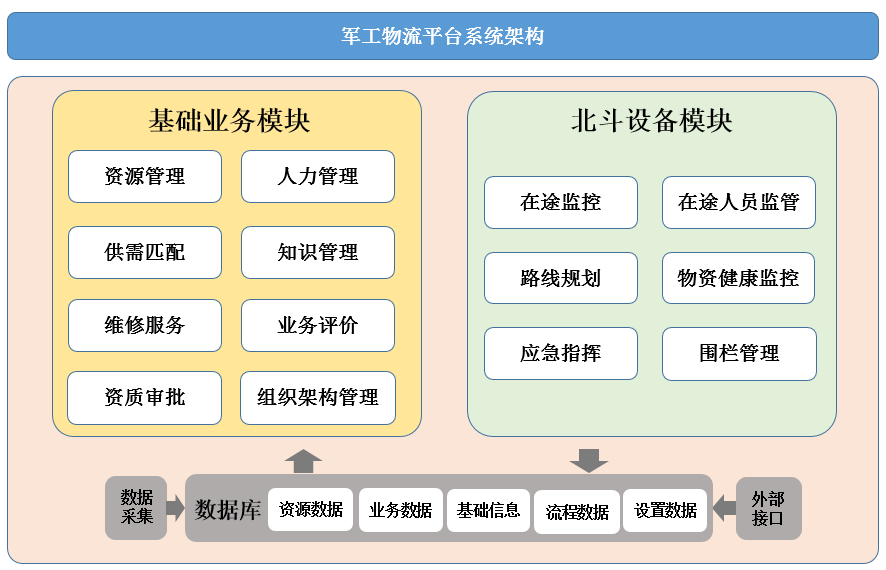 军工物流平台系统架构

基础业务模块

资源管理
人力管理
供需匹配
知识管理
维修服务
业务评价
资质审批
组织架构管理

北斗设备模块

在途监控
在途人员监管
路线规划
物资健康监控
应急指挥
围栏管理

数据采集
数据库
资源数据
业务数据
基础信息
流程数据
设置数据
外部接口